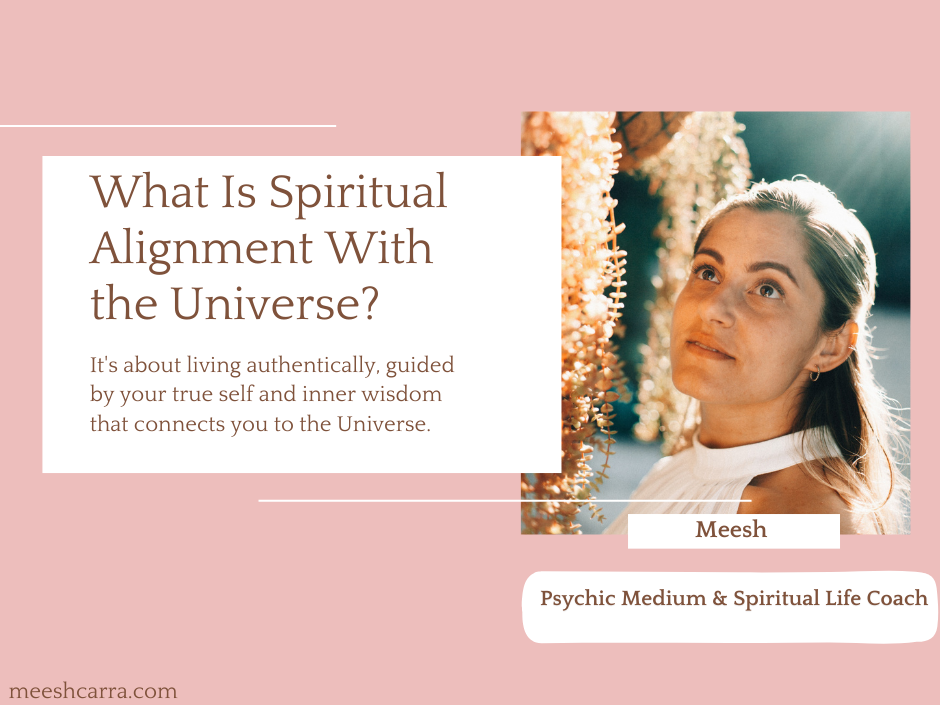 What Is Spiritual Alignment With the Universe?

It's about living authentically, guided by your true self and inner wisdom that connects you to the Universe.

Meesh

Psychic Medium & Spiritual Life Coach

meeshcarra.com